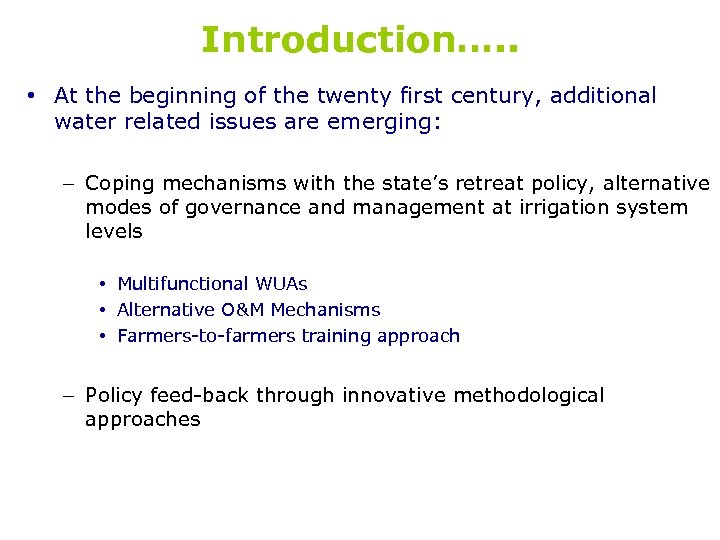 Introduction…..

• At the beginning of the twenty first century, additional water related issues are emerging:

– Coping mechanisms with the state's retreat policy, alternative modes of governance and management at irrigation system levels

• Multifunctional WUAs
• Alternative O&M Mechanisms
• Farmers-to-farmers training approach

– Policy feed-back through innovative methodological approaches